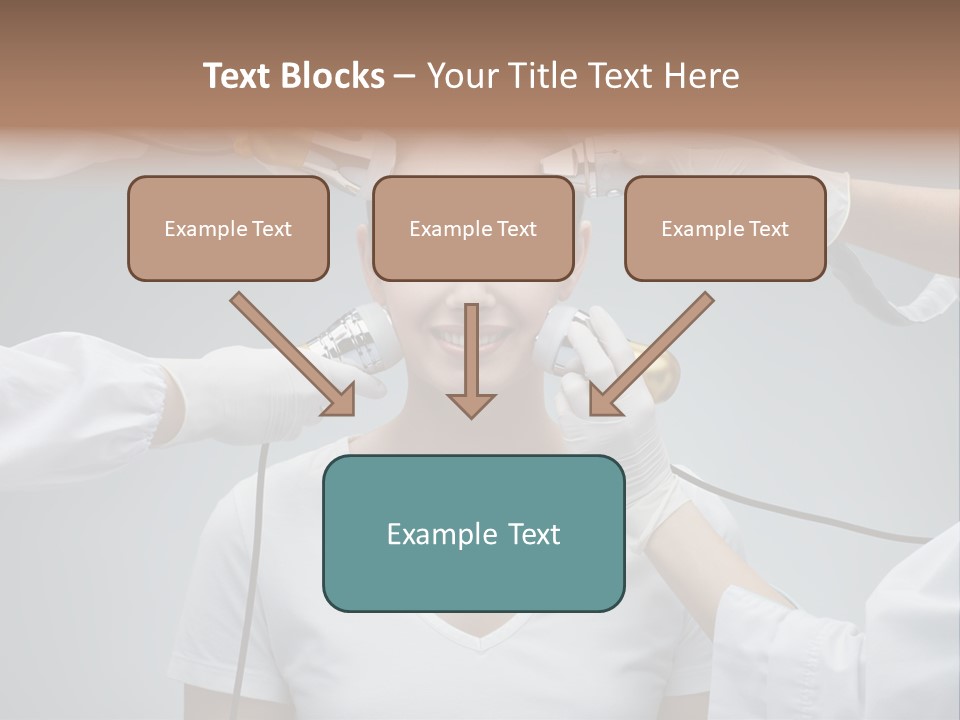 Text Blocks – Your Title Text Here

Example Text

Example Text

Example Text

Example Text